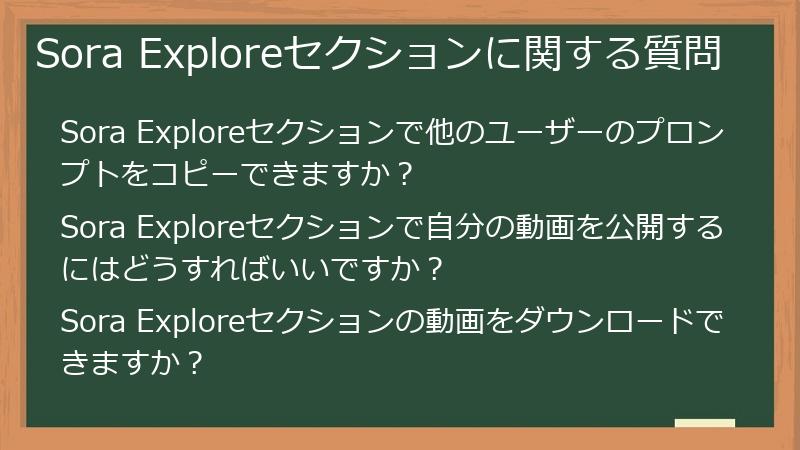 Sora Exploreセクションに関する質問

Sora Exploreセクションで他のユーザーのプロンプトをコピーできますか？

Sora Exploreセクションで自分の動画を公開するにはどうすればいいですか？

Sora Exploreセクションの動画をダウンロードできますか？